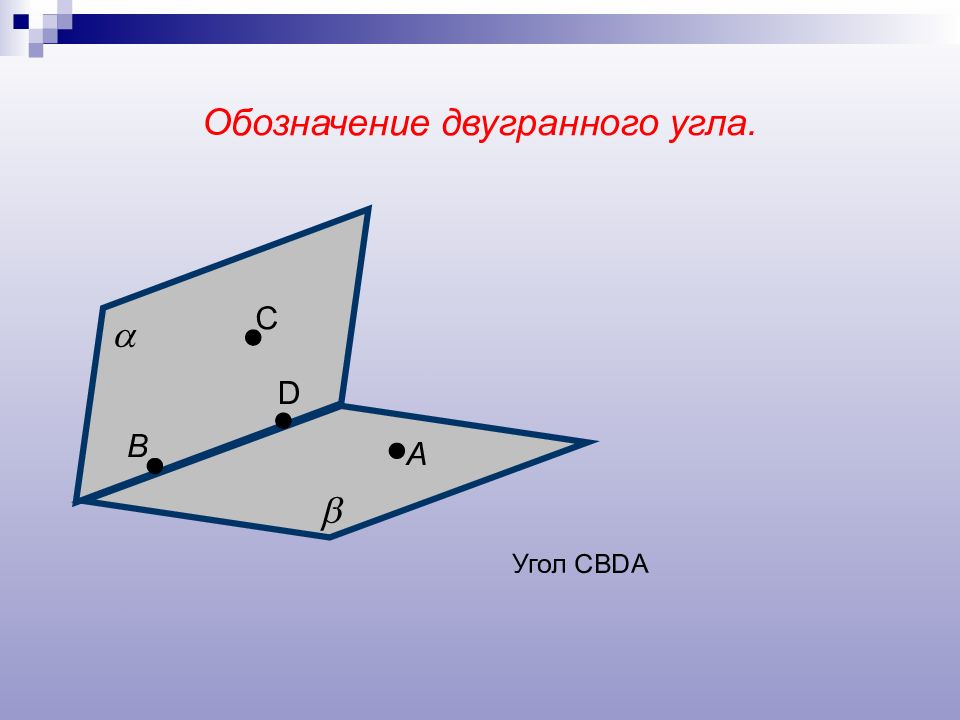 Обозначение двугранного угла.

$\alpha$

C

D

B

A

$\beta$

Угол CBDA